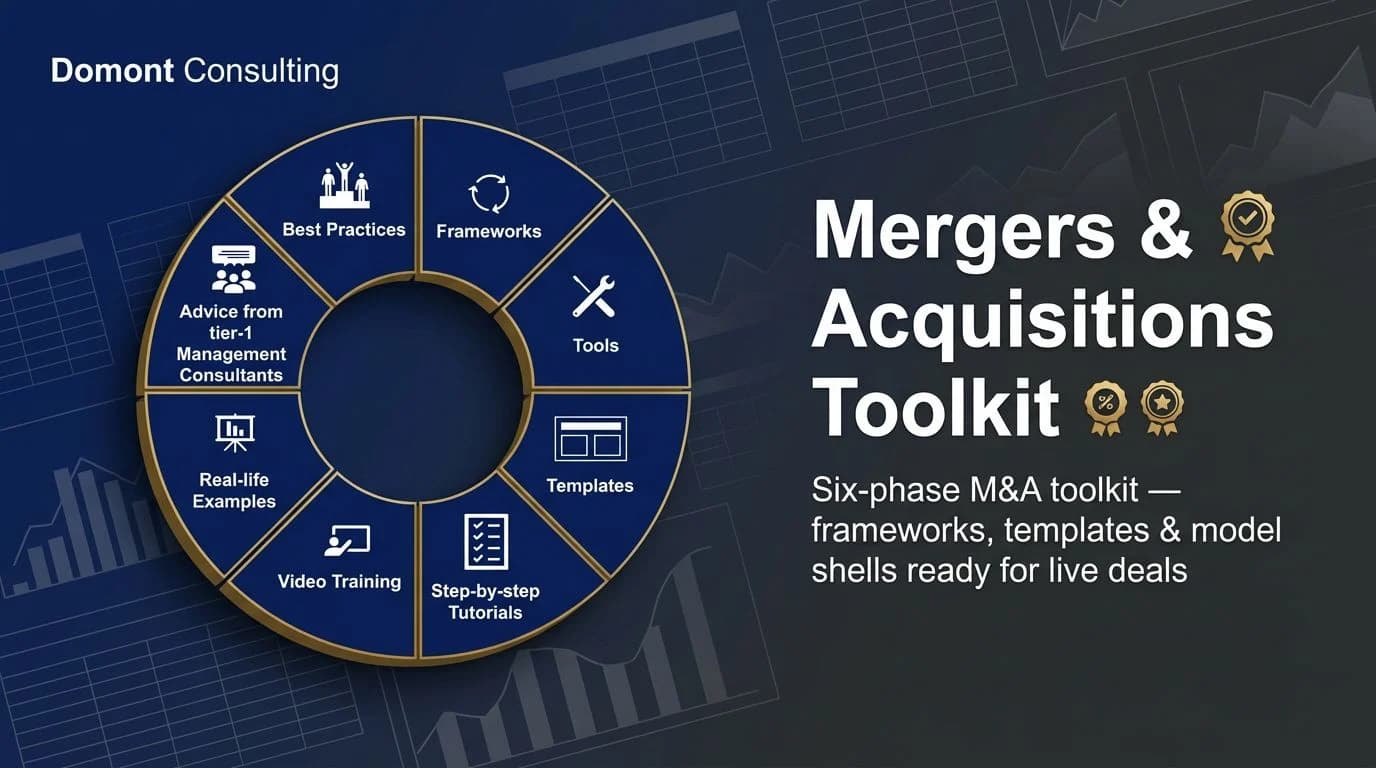 Domont Consulting

Best Practices

Frameworks

Tools

Templates

Step-by-step Tutorials

Video Training

Real-life Examples

Advice from tier-1 Management Consultants

Mergers & Acquisitions Toolkit

Six-phase M&A toolkit — frameworks, templates & model shells ready for live deals